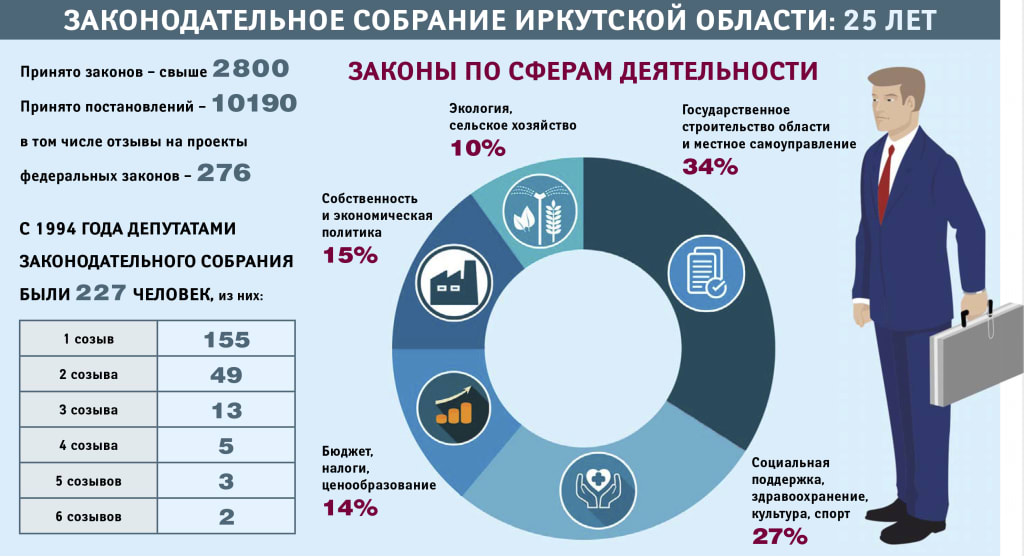 ЗАКОНОДАТЕЛЬНОЕ СОБРАНИЕ ИРКУТСКОЙ ОБЛАСТИ: 25 ЛЕТ

Принято законов – свыше 2800

Принято постановлений – 10190

в том числе отзывы на проекты федеральных законов – 276

С 1994 ГОДА ДЕПУТАТАМИ ЗАКОНОДАТЕЛЬНОГО СОБРАНИЯ БЫЛИ 227 ЧЕЛОВЕК, из них:

| 1 созыв | 155 |
|---|---|
| 2 созыва | 49 |
| 3 созыва | 13 |
| 4 созыва | 5 |
| 5 созывов | 3 |
| 6 созывов | 2 |

ЗАКОНЫ ПО СФЕРАМ ДЕЯТЕЛЬНОСТИ

Экология, сельское хозяйство 10%

Государственное строительство области и местное самоуправление 34%

Собственность и экономическая политика 15%

Бюджет, налоги, ценообразование 14%

Социальная поддержка, здравоохранение, культура, спорт 27%